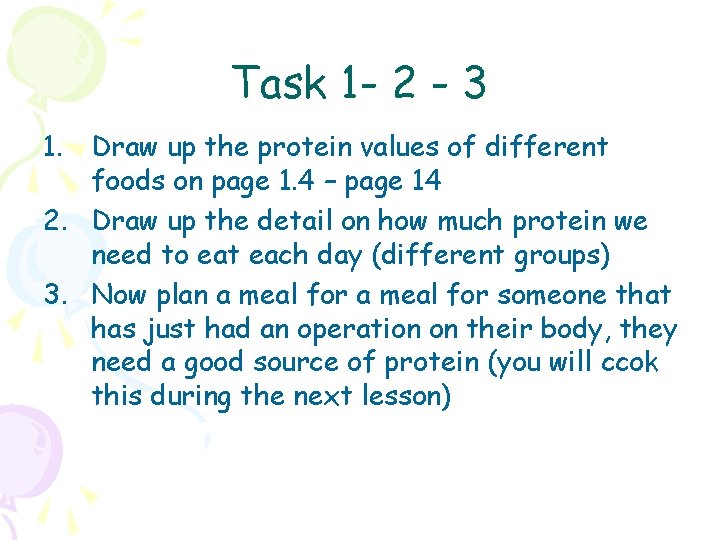 Task 1- 2 - 3

1. Draw up the protein values of different foods on page 1.4 – page 14
2. Draw up the detail on how much protein we need to eat each day (different groups)
3. Now plan a meal for a meal for someone that has just had an operation on their body, they need a good source of protein (you will ccok this during the next lesson)